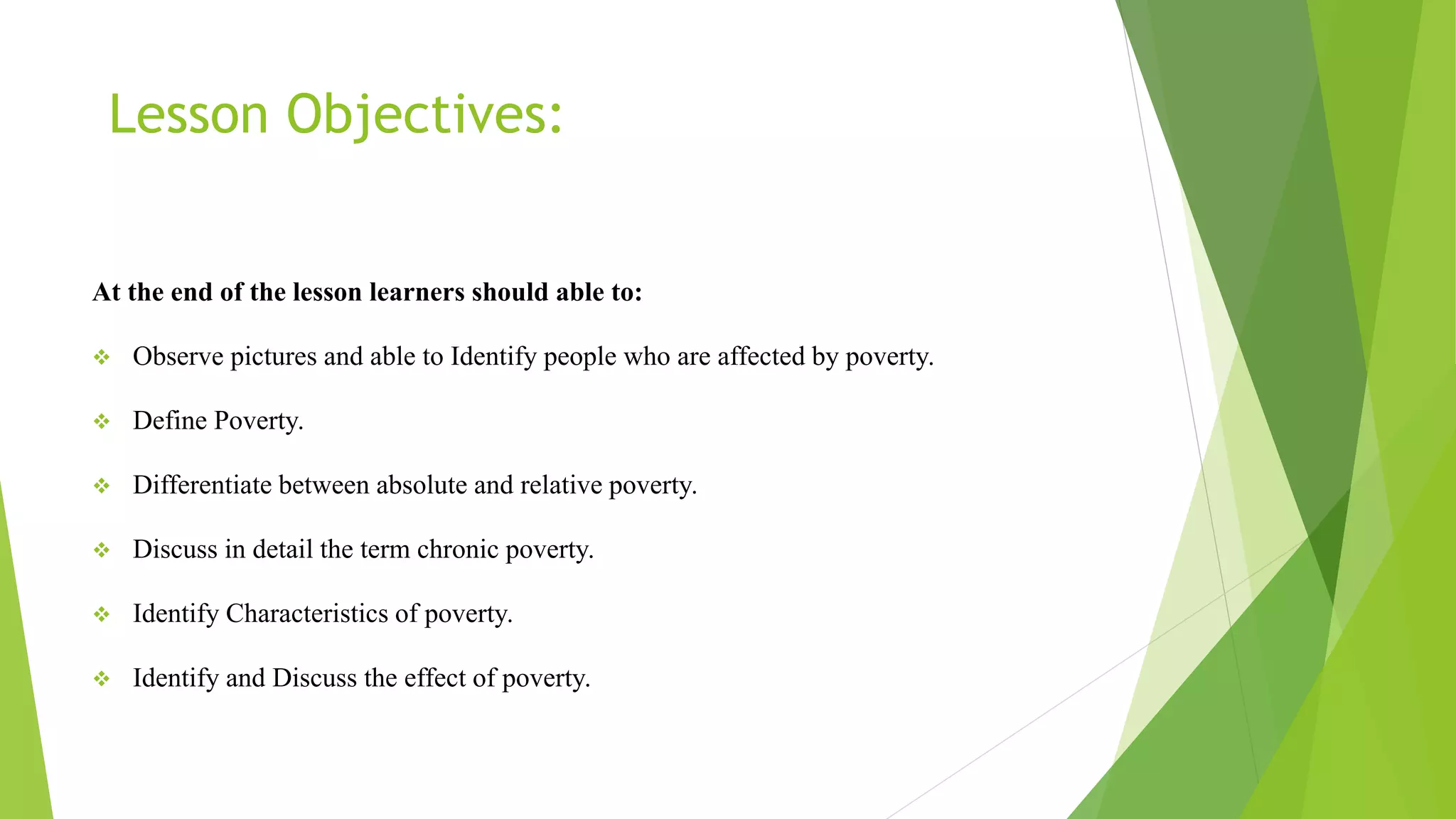 Lesson Objectives:

At the end of the lesson learners should able to:

❖ Observe pictures and able to Identify people who are affected by poverty.

❖ Define Poverty.

❖ Differentiate between absolute and relative poverty.

❖ Discuss in detail the term chronic poverty.

❖ Identify Characteristics of poverty.

❖ Identify and Discuss the effect of poverty.